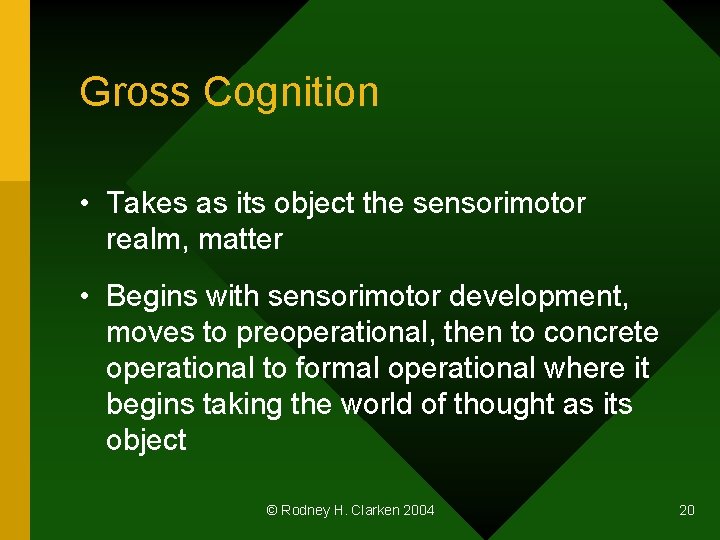 Gross Cognition

• Takes as its object the sensorimotor realm, matter

• Begins with sensorimotor development, moves to preoperational, then to concrete operational to formal operational where it begins taking the world of thought as its object

© Rodney H. Clarken 2004

20